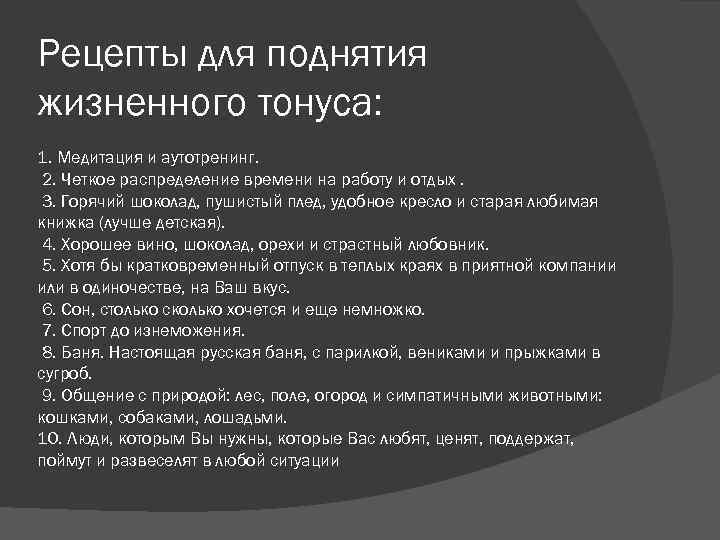 Рецепты для поднятия жизненного тонуса:

1. Медитация и аутотренинг.
2. Четкое распределение времени на работу и отдых .
3. Горячий шоколад, пушистый плед, удобное кресло и старая любимая книжка (лучше детская).
4. Хорошее вино, шоколад, орехи и страстный любовник.
5. Хотя бы кратковременный отпуск в теплых краях в приятной компании или в одиночестве, на Ваш вкус.
6. Сон, столько сколько хочется и еще немножко.
7. Спорт до изнеможения.
8. Баня. Настоящая русская баня, с парилкой, вениками и прыжками в сугроб.
9. Общение с природой: лес, поле, огород и симпатичными животными: кошками, собаками, лошадьми.
10. Люди, которым Вы нужны, которые Вас любят, ценят, поддержат, поймут и развеселят в любой ситуации